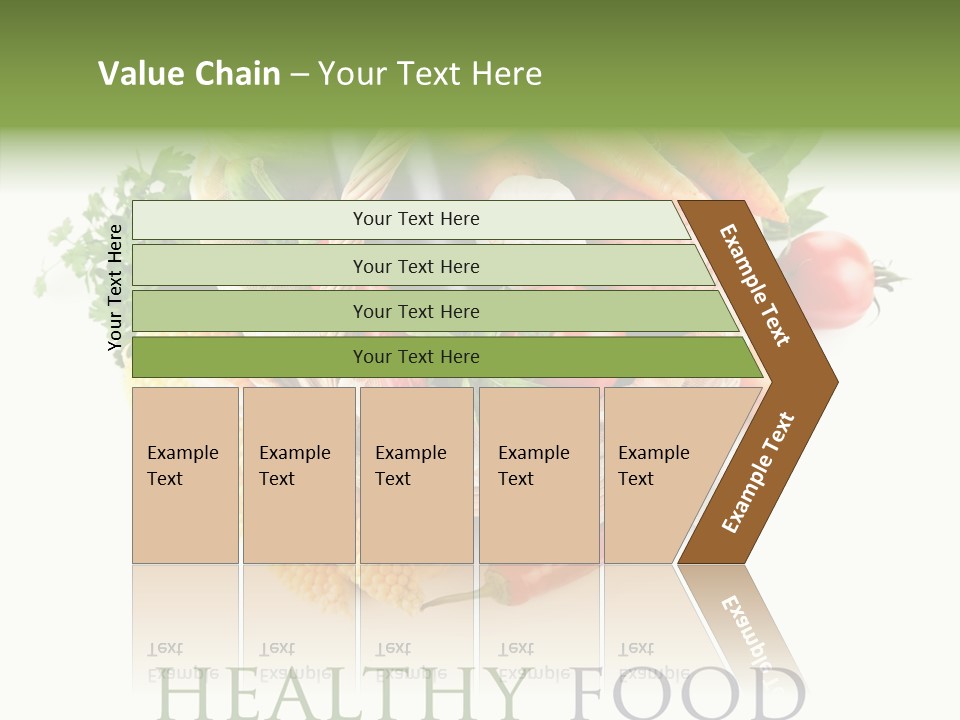 Value Chain – Your Text Here

Your Text Here

Your Text Here

Your Text Here

Your Text Here

Your Text Here

Example Text

Example Text

Example Text

Example Text

Example Text

Example Text

Example Text

HEALTHY FOOD